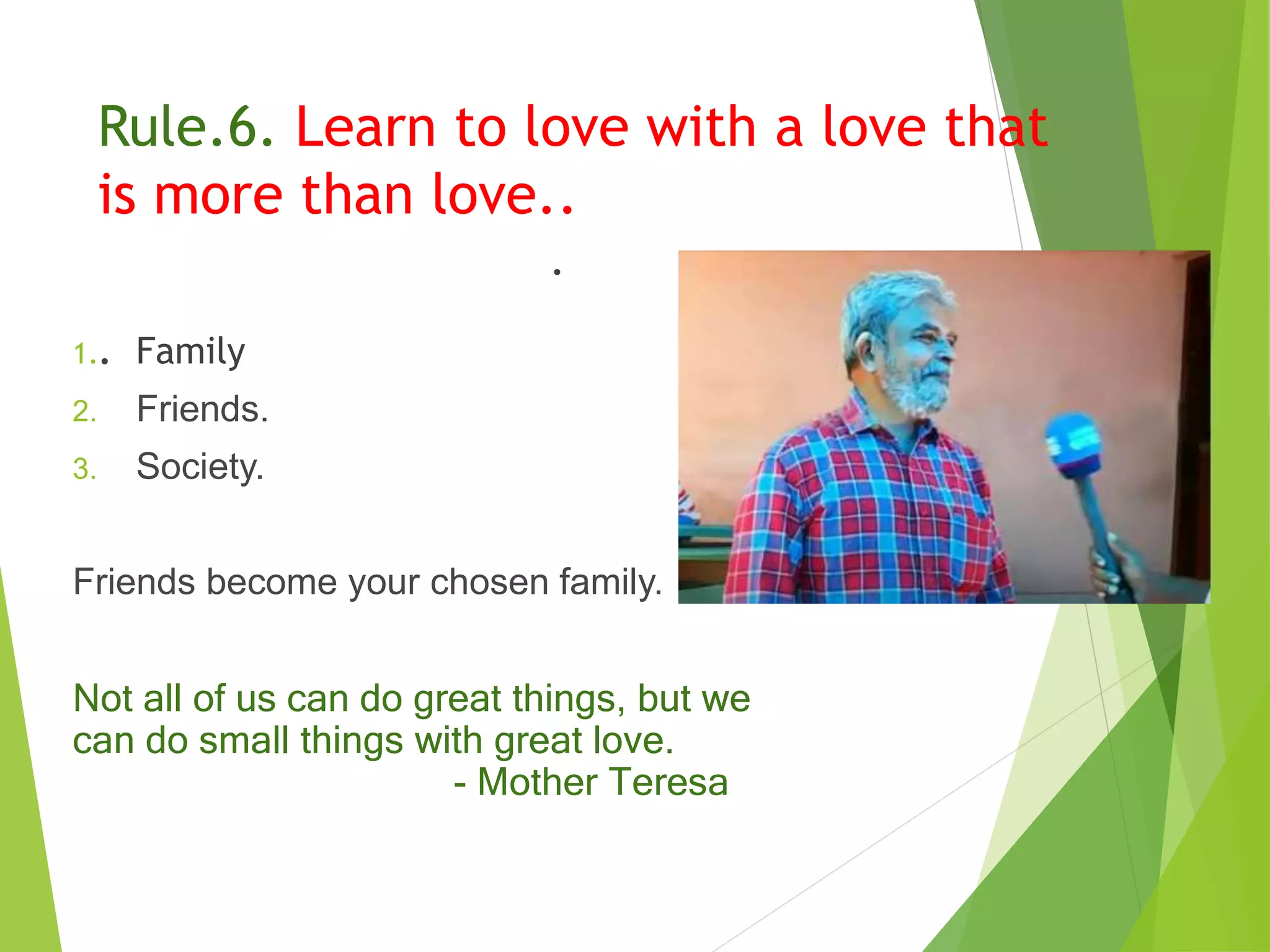 Rule.6. Learn to love with a love that is more than love..

.

1.. Family
2. Friends.
3. Society.

Friends become your chosen family.

Not all of us can do great things, but we can do small things with great love.
- Mother Teresa